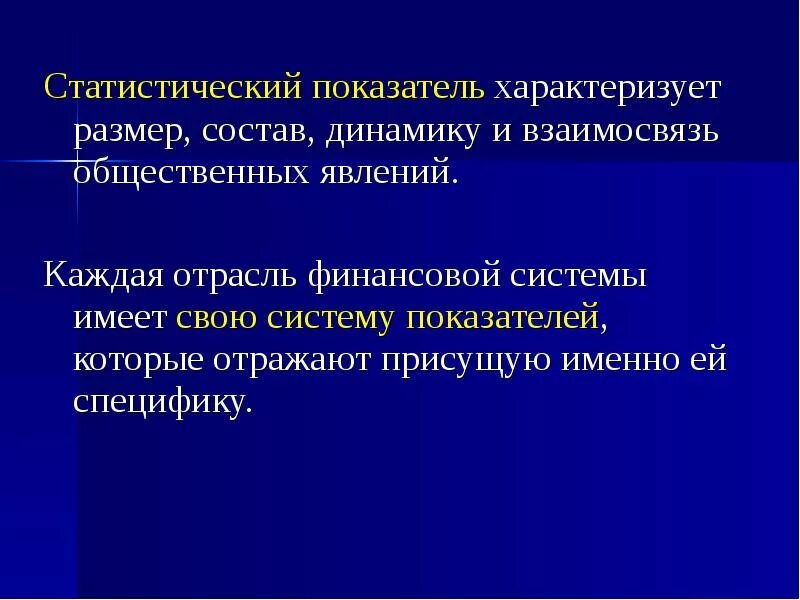 Статистический показатель характеризует размер, состав, динамику и взаимосвязь общественных явлений.

Каждая отрасль финансовой системы имеет свою систему показателей, которые отражают присущую именно ей специфику.